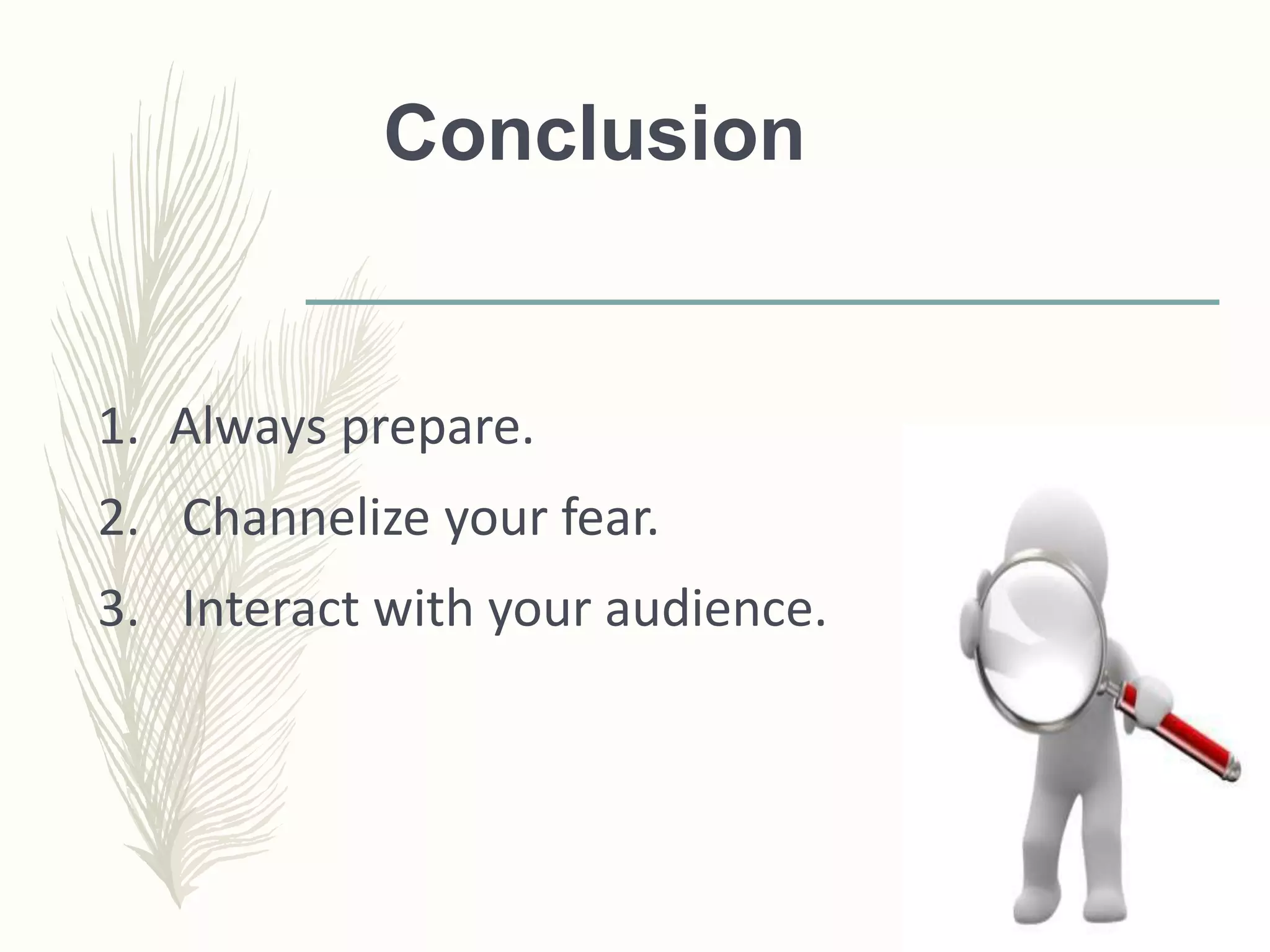 Conclusion

1. Always prepare.
2. Channelize your fear.
3. Interact with your audience.